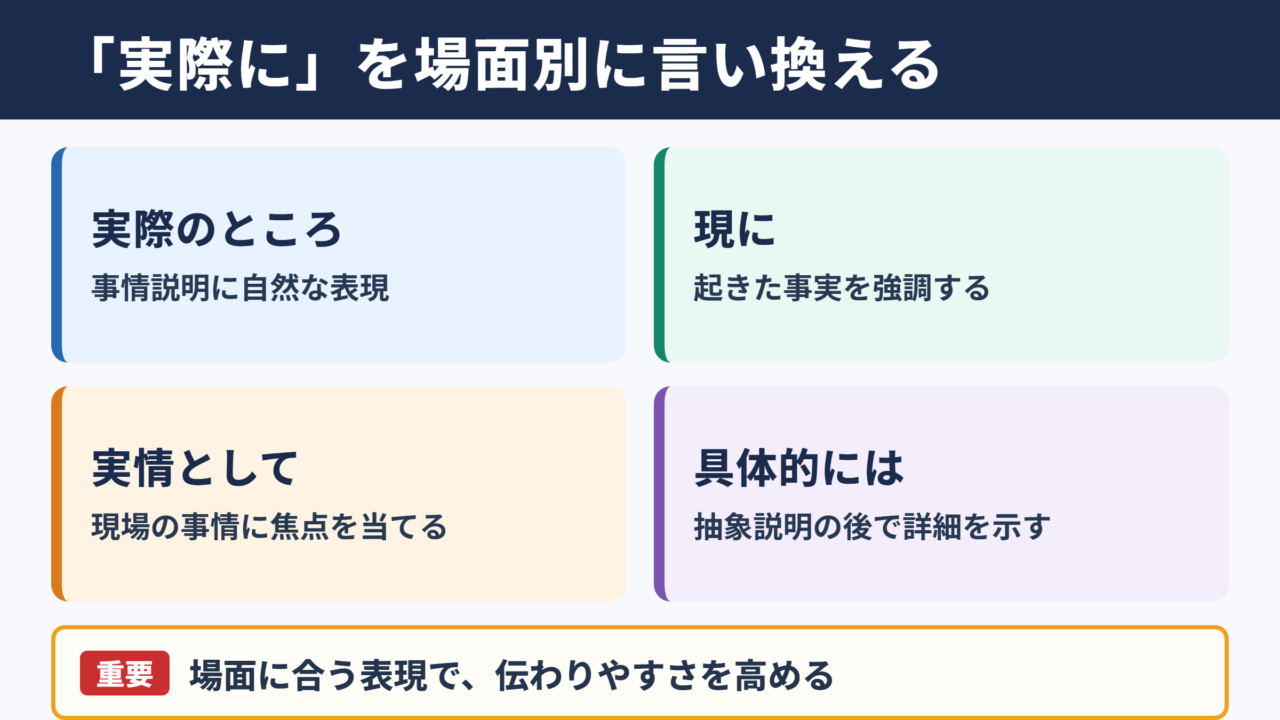 「実際に」を場面別に言い換える

実際のところ
事情説明に自然な表現

現に
起きた事実を強調する

実情として
現場の事情に焦点を当てる

具体的には
抽象説明の後で詳細を示す

重要 場面に合う表現で、伝わりやすさを高める